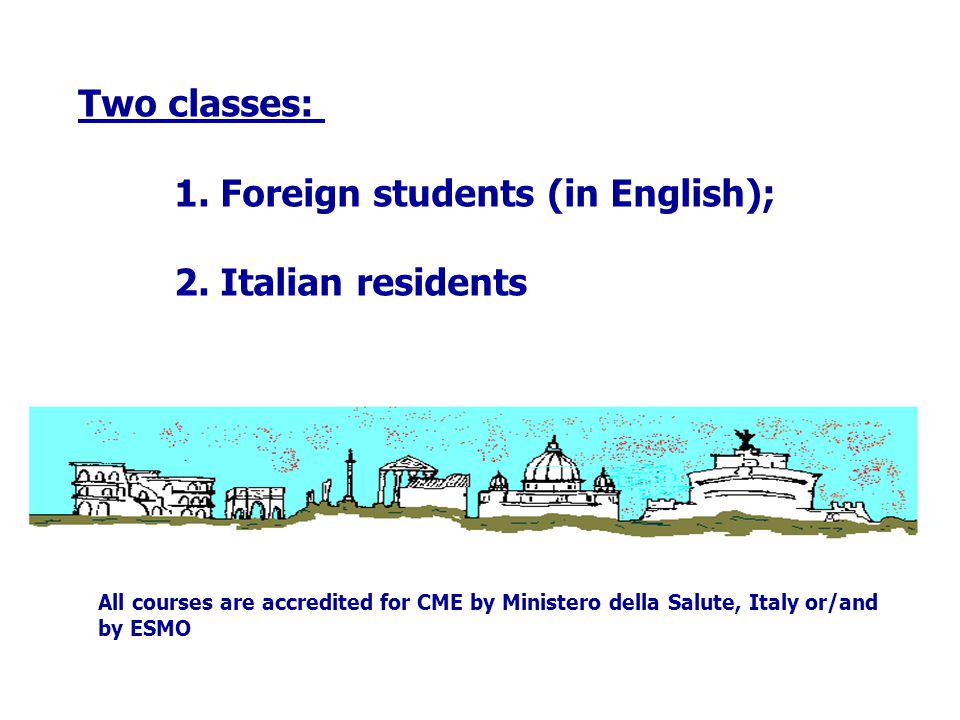 Two classes:

1. Foreign students (in English);

2. Italian residents

All courses are accredited for CME by Ministero della Salute, Italy or/and by ESMO